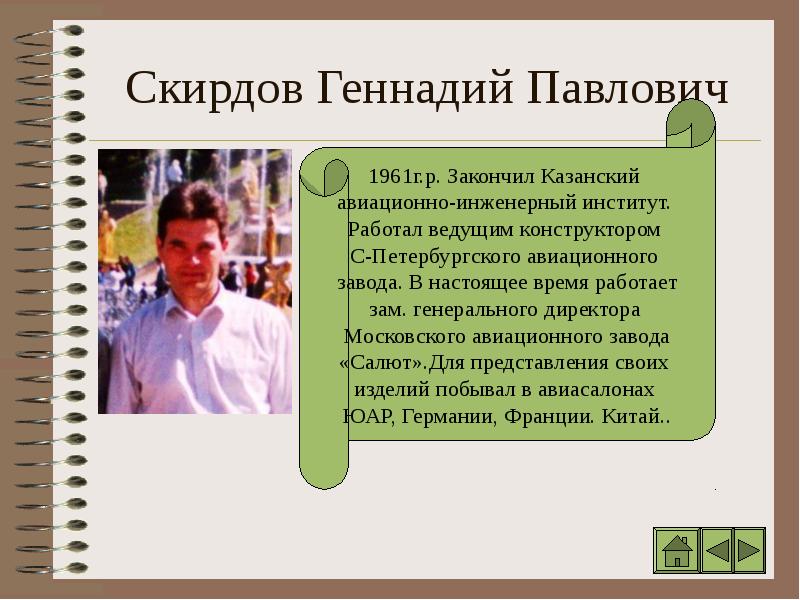 Скирдов Геннадий Павлович

1961г.р. Закончил Казанский авиационно-инженерный институт. Работал ведущим конструктором С-Петербургского авиационного завода. В настоящее время работает зам. генерального директора Московского авиационного завода «Салют».Для представления своих изделий побывал в авиасалонах ЮАР, Германии, Франции. Китай..